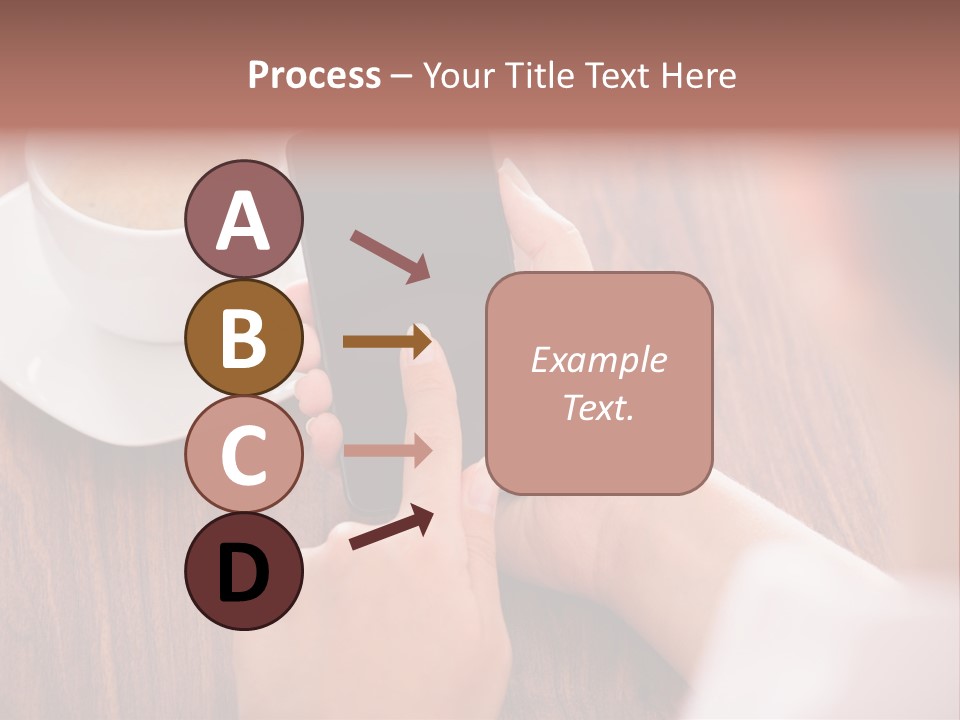 Process – Your Title Text Here

A

B

C

D

Example Text.